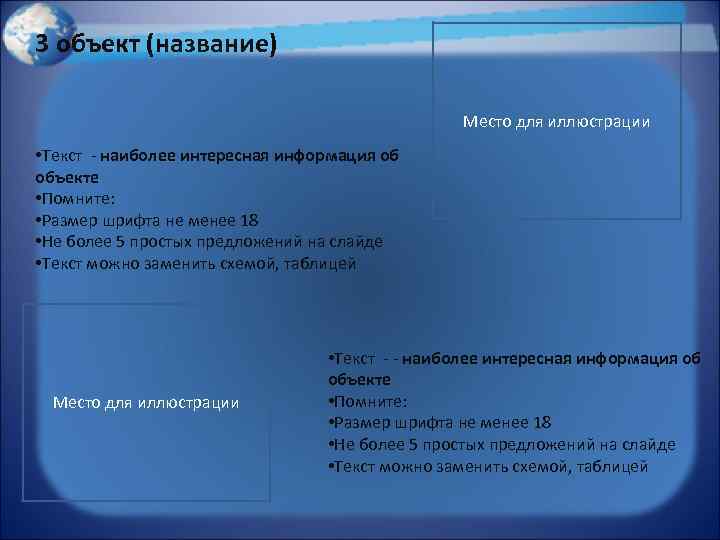 3 объект (название)

Место для иллюстрации

•Текст - наиболее интересная информация об объекте
•Помните:
•Размер шрифта не менее 18
•Не более 5 простых предложений на слайде
•Текст можно заменить схемой, таблицей

Место для иллюстрации

•Текст - - наиболее интересная информация об объекте
•Помните:
•Размер шрифта не менее 18
•Не более 5 простых предложений на слайде
•Текст можно заменить схемой, таблицей